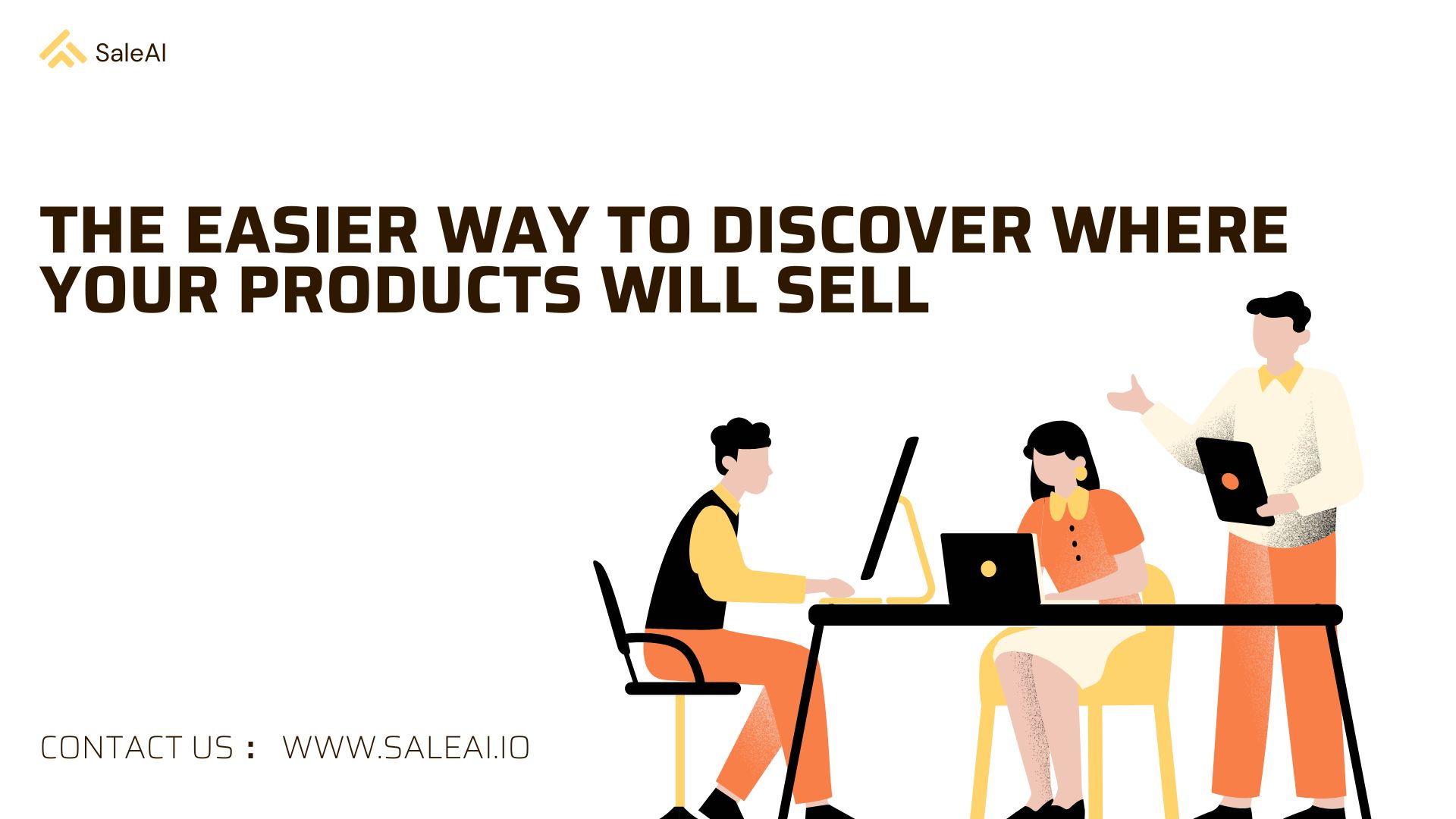 SaleAI

THE EASIER WAY TO DISCOVER WHERE YOUR PRODUCTS WILL SELL

CONTACT US : WWW.SALEAI.IO